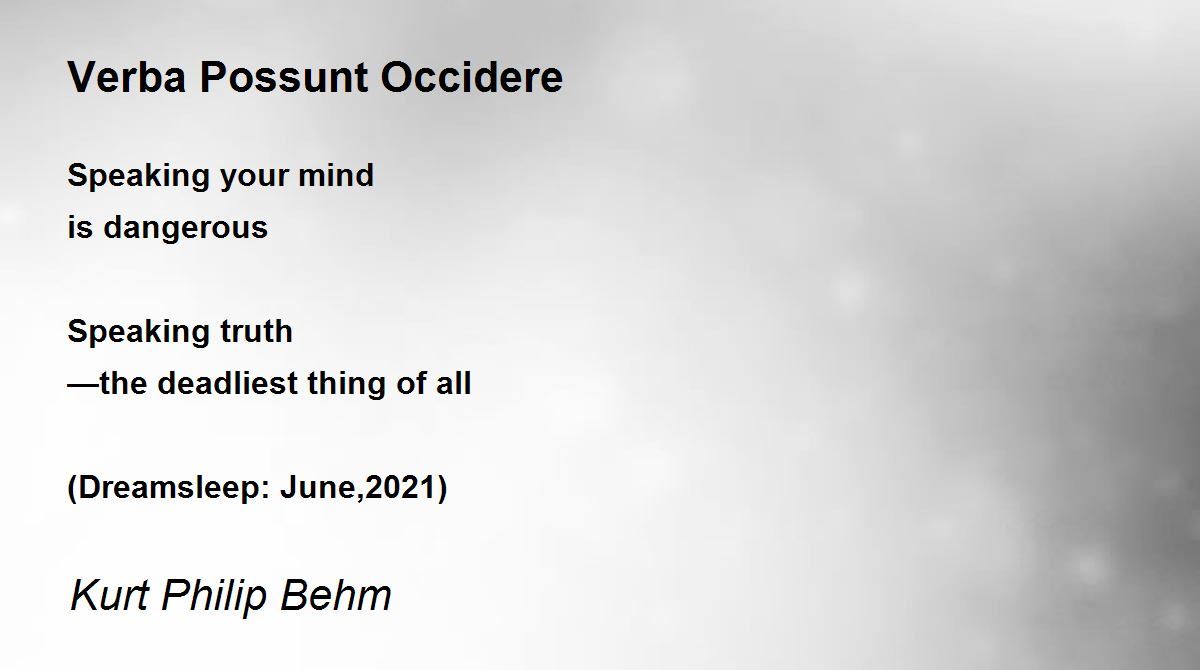 Verba Possunt Occidere

Speaking your mind
is dangerous

Speaking truth
—the deadliest thing of all

(Dreamsleep: June,2021)

Kurt Philip Behm